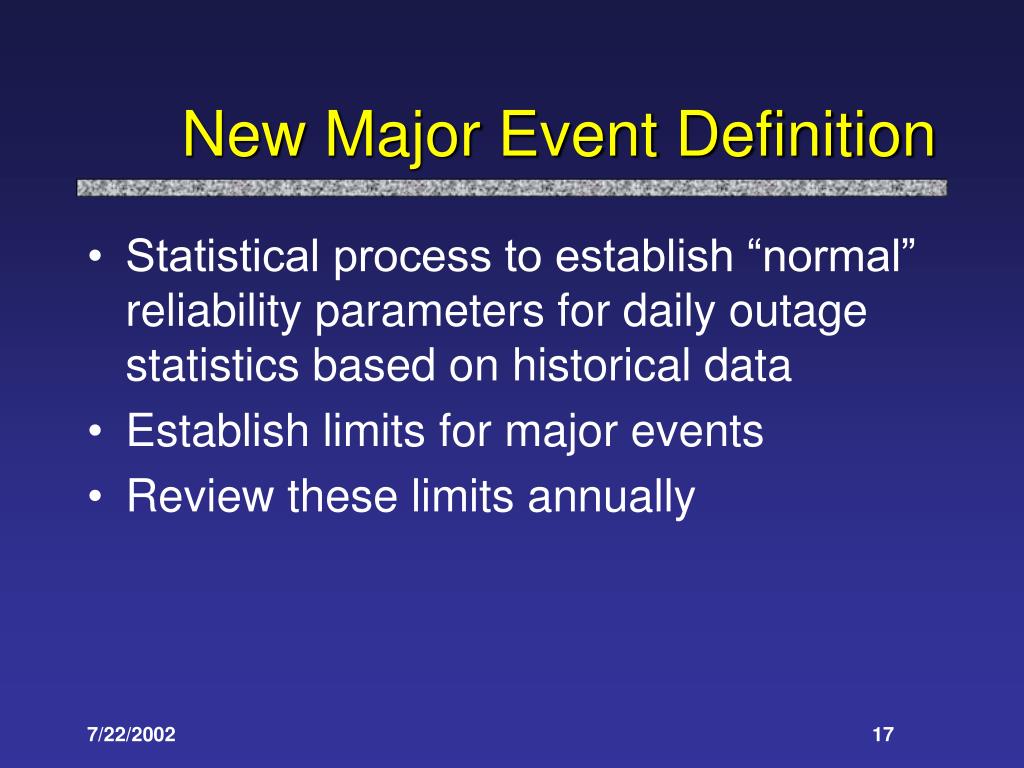 New Major Event Definition

• Statistical process to establish “normal” reliability parameters for daily outage statistics based on historical data
• Establish limits for major events
• Review these limits annually

7/22/2002

17